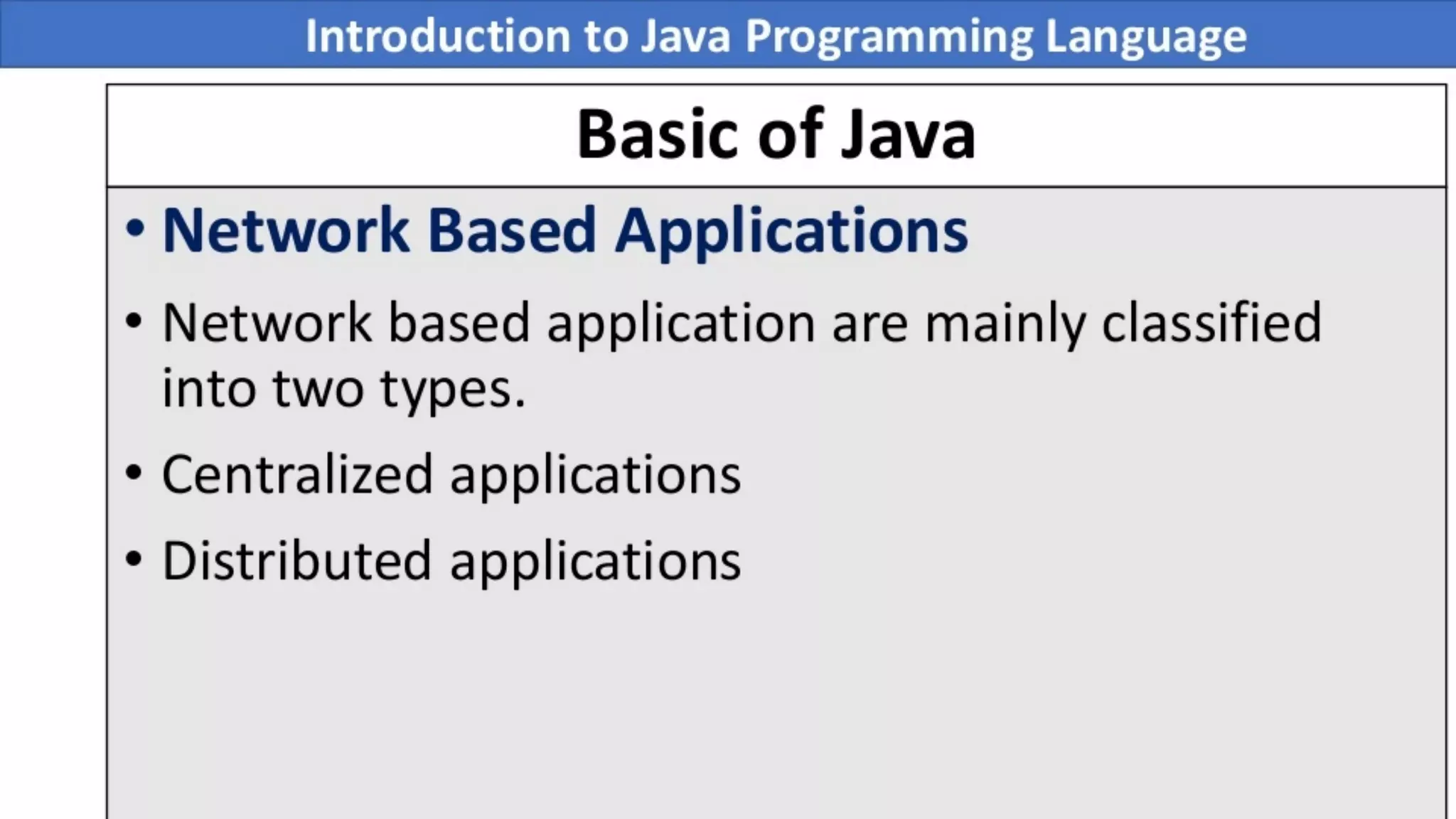 Introduction to Java Programming Language

Basic of Java

• Network Based Applications

• Network based application are mainly classified into two types.

• Centralized applications

• Distributed applications